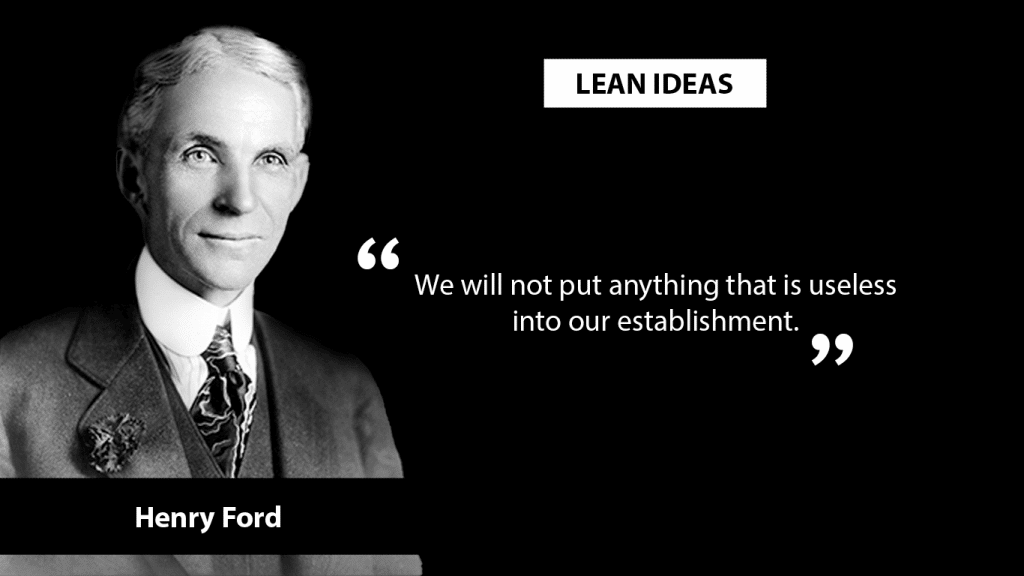 LEAN IDEAS

“ We will not put anything that is useless into our establishment. ”

Henry Ford